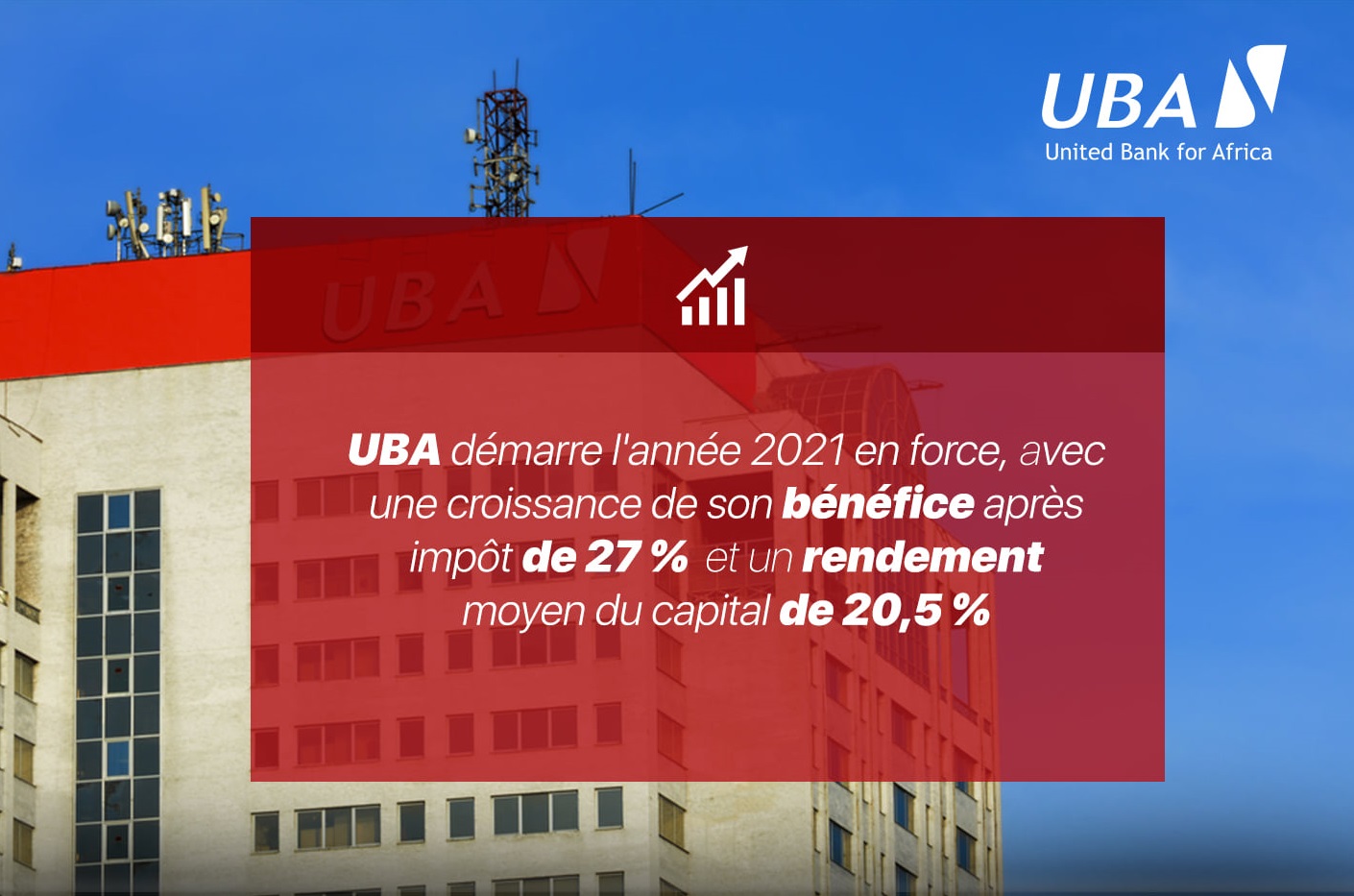 UBA
United Bank for Africa

UBA

UBA démarre l'année 2021 en force, avec une croissance de son bénéfice après impôt de 27 % et un rendement moyen du capital de 20,5 %